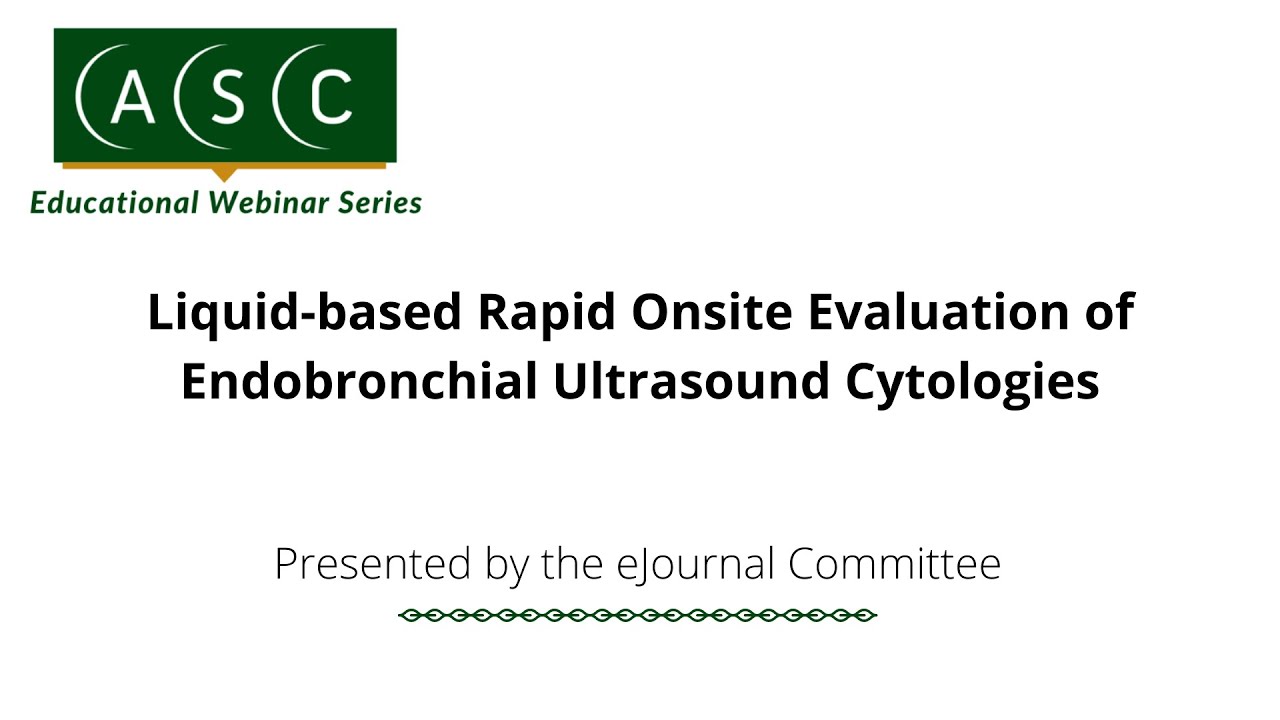 ASC

Educational Webinar Series

Liquid-based Rapid Onsite Evaluation of Endobronchial Ultrasound Cytologies

Presented by the eJournal Committee